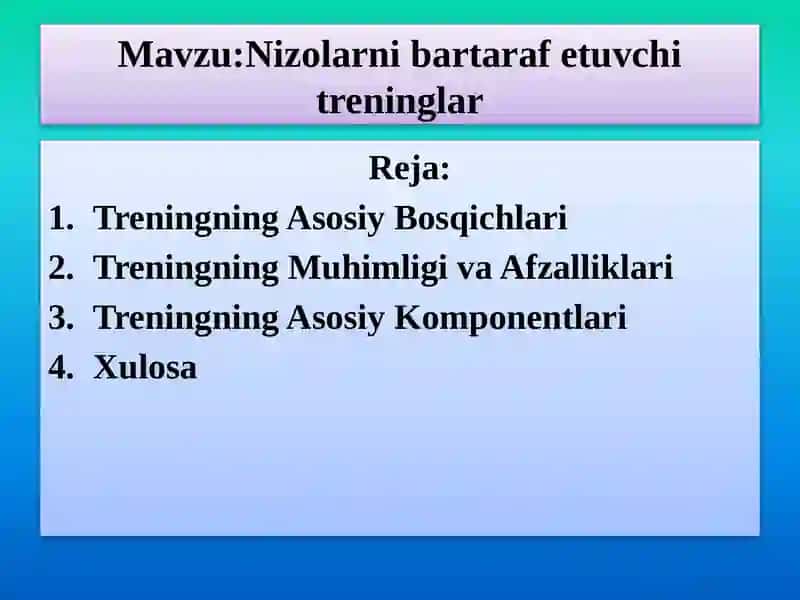 Mavzu:Nizolarni bartaraf etuvchi treninglar

Reja:

1. Treningning Asosiy Bosqichlari
2. Treningning Muhimligi va Afzalliklari
3. Treningning Asosiy Komponentlari
4. Xulosa